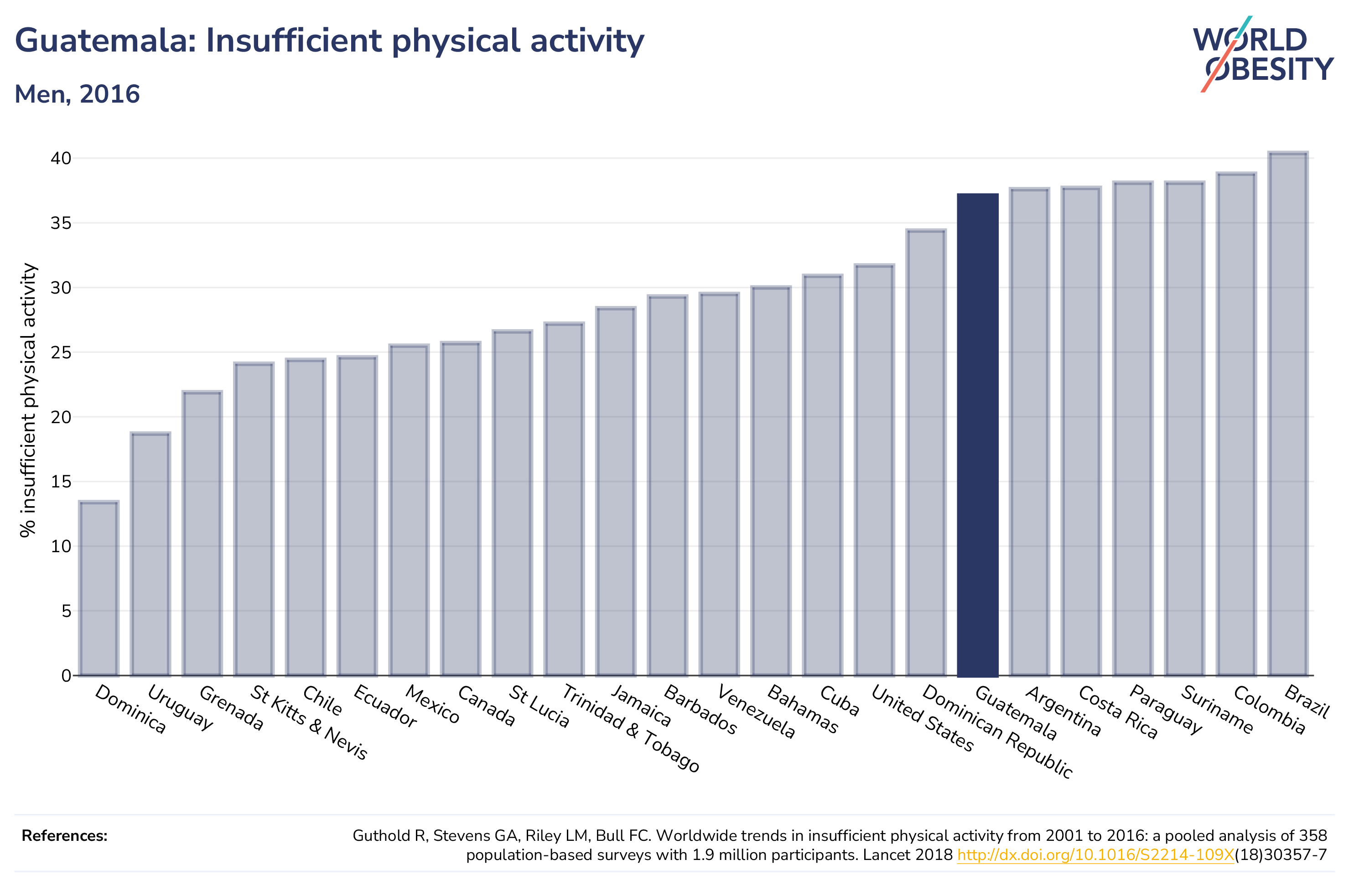 Guatemala: Insufficient physical activity

Men, 2016

WORLD OBESITY

% insufficient physical activity

40
35
30
25
20
15
10
5
0

Dominica
Uruguay
Grenada
St Kitts & Nevis
Chile
Ecuador
Mexico
Canada
St Lucia
Trinidad & Tobago
Jamaica
Barbados
Venezuela
Bahamas
Cuba
United States
Dominican Republic
Guatemala
Argentina
Costa Rica
Paraguay
Suriname
Colombia
Brazil

References:

Guthold R, Stevens GA, Riley LM, Bull FC. Worldwide trends in insufficient physical activity from 2001 to 2016: a pooled analysis of 358 population-based surveys with 1.9 million participants. Lancet 2018 http://dx.doi.org/10.1016/S2214-109X(18)30357-7